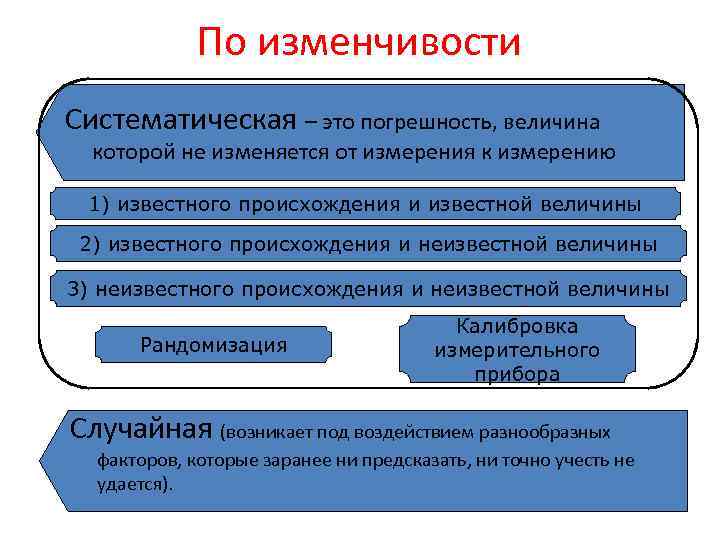 По изменчивости

Систематическая – это погрешность, величина которой не изменяется от измерения к измерению

1) известного происхождения и известной величины

2) известного происхождения и неизвестной величины

3) неизвестного происхождения и неизвестной величины

Рандомизация

Калибровка измерительного прибора

Случайная (возникает под воздействием разнообразных факторов, которые заранее ни предсказать, ни точно учесть не удается).